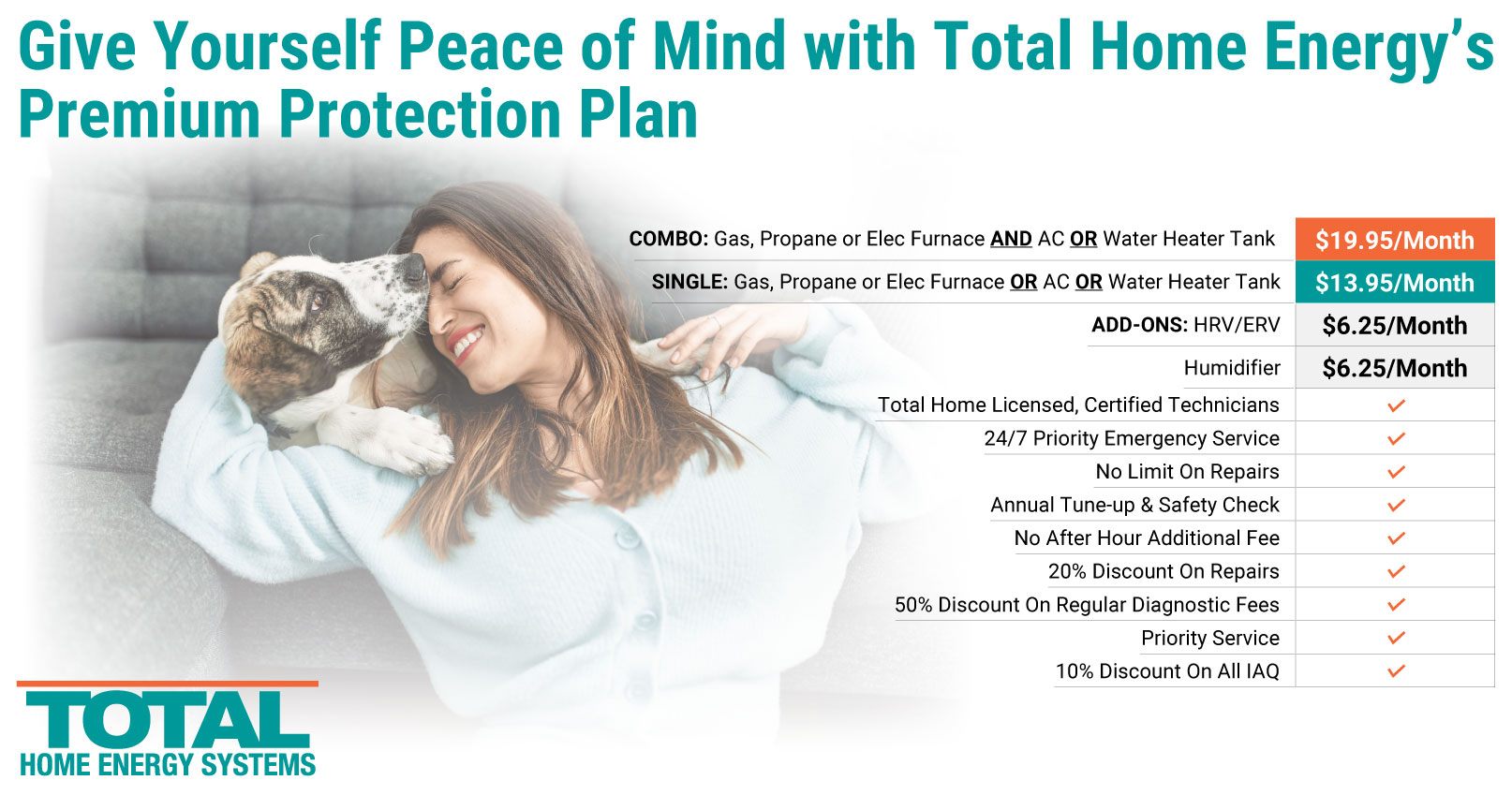 Give Yourself Peace of Mind with Total Home Energy's Premium Protection Plan

| | |
|---|---|
| COMBO: Gas, Propane or Elec Furnace AND AC OR Water Heater Tank | $19.95/Month |
| SINGLE: Gas, Propane or Elec Furnace OR AC OR Water Heater Tank | $13.95/Month |
| ADD-ONS: HRV/ERV | $6.25/Month |
| Humidifier | $6.25/Month |
| Total Home Licensed, Certified Technicians | ✓ |
| 24/7 Priority Emergency Service | ✓ |
| No Limit On Repairs | ✓ |
| Annual Tune-up & Safety Check | ✓ |
| No After Hour Additional Fee | ✓ |
| 20% Discount On Repairs | ✓ |
| 50% Discount On Regular Diagnostic Fees | ✓ |
| Priority Service | ✓ |
| 10% Discount On All IAQ | ✓ |

TOTAL
HOME ENERGY SYSTEMS